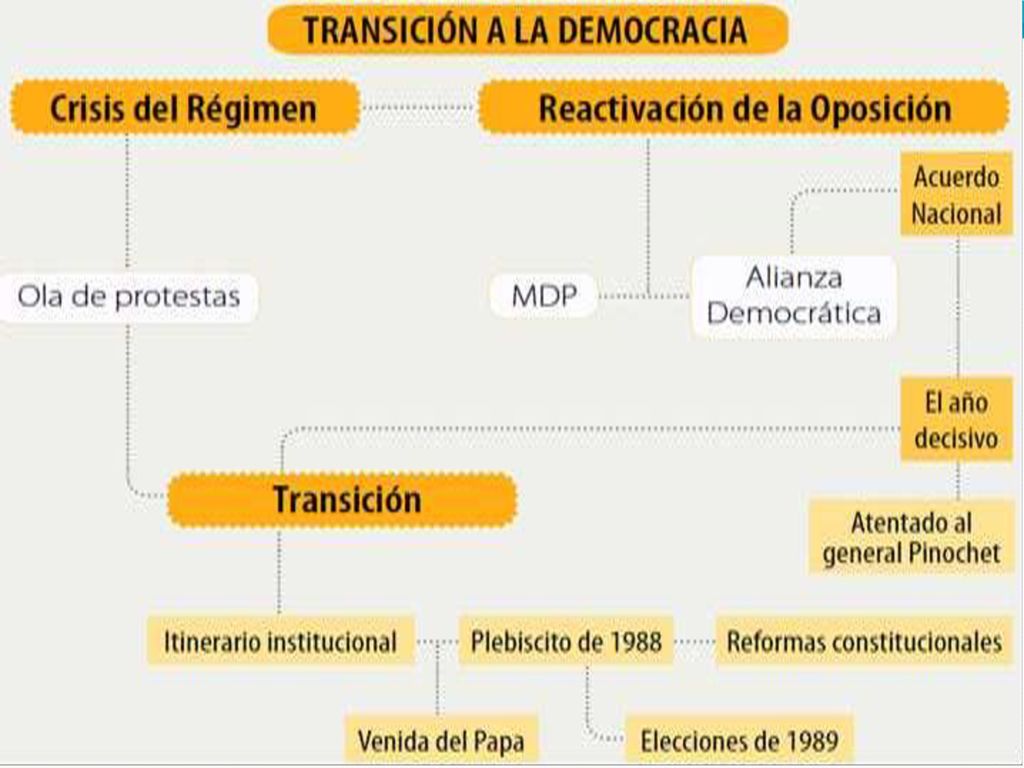 TRANSICIÓN A LA DEMOCRACIA

Crisis del Régimen

Reactivación de la Oposición

Acuerdo Nacional

Ola de protestas

MDP

Alianza Democrática

El año decisivo

Transición

Atentado al general Pinochet

Itinerario institucional

Plebiscito de 1988

Reformas constitucionales

Venida del Papa

Elecciones de 1989